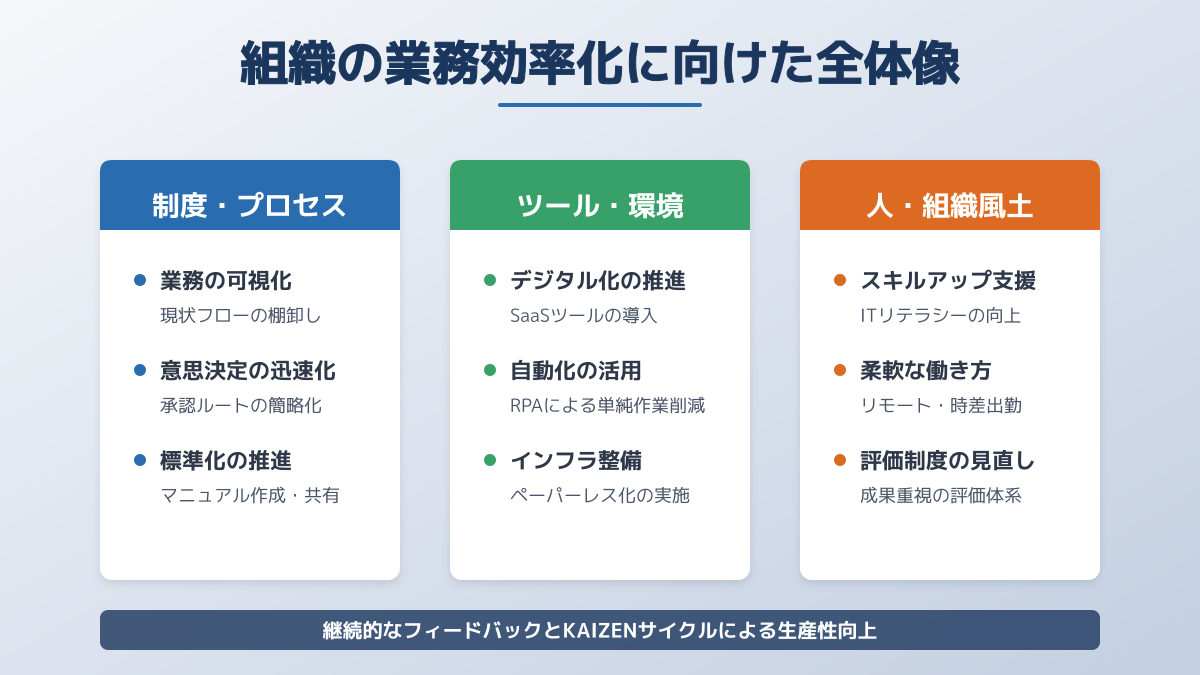 組織の業務効率化に向けた全体像

制度・プロセス

業務の可視化
現状フローの棚卸し

意思決定の迅速化
承認ルートの簡略化

標準化の推進
マニュアル作成・共有

ツール・環境

デジタル化の推進
SaaSツールの導入

自動化の活用
RPAによる単純作業削減

インフラ整備
ペーパーレス化の実施

人・組織風土

スキルアップ支援
ITリテラシーの向上

柔軟な働き方
リモート・時差出勤

評価制度の見直し
成果重視の評価体系

継続的なフィードバックとKAIZENサイクルによる生産性向上